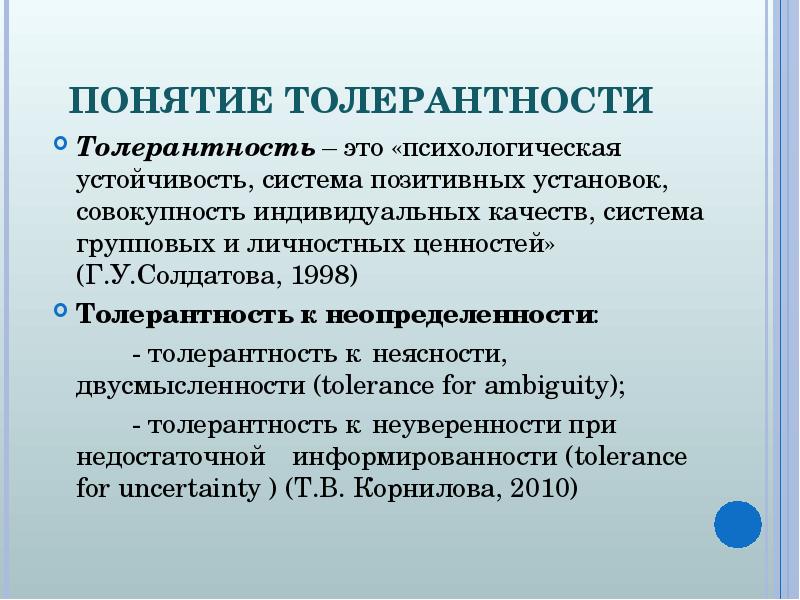 ПОНЯТИЕ ТОЛЕРАНТНОСТИ

Толерантность – это «психологическая устойчивость, система позитивных установок, совокупность индивидуальных качеств, система групповых и личностных ценностей» (Г.У.Солдатова, 1998)

Толерантность к неопределенности:

- толерантность к неясности, двусмысленности (tolerance for ambiguity);

- толерантность к неуверенности при недостаточной информированности (tolerance for uncertainty ) (Т.В. Корнилова, 2010)